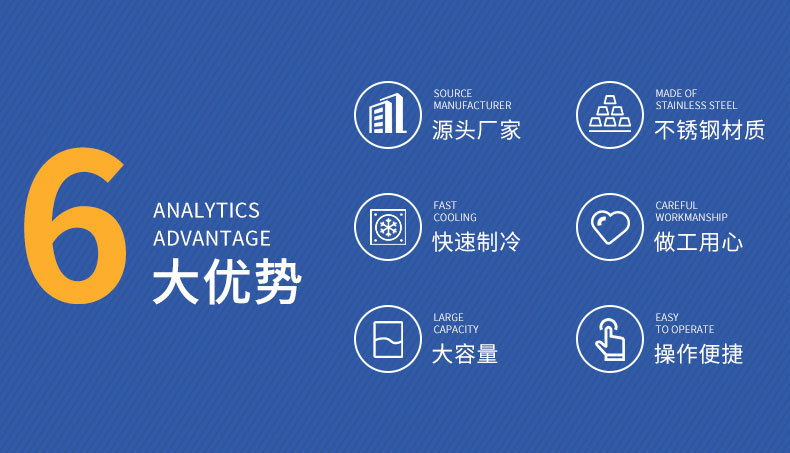 6

ANALYTICS
ADVANTAGE
大优势

SOURCE
MANUFACTURER
源头厂家

MADE OF
STAINLESS STEEL
不锈钢材质

FAST
COOLING
快速制冷

CAREFUL
WORKMANSHIP
做工用心

LARGE
CAPACITY
大容量

EASY
TO OPERATE
操作便捷